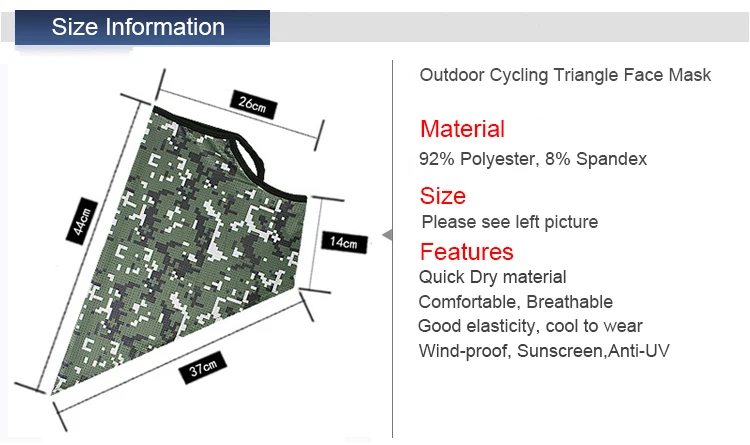 Size Information

26cm

44cm

14cm

37cm

Outdoor Cycling Triangle Face Mask

Material
92% Polyester, 8% Spandex

Size
Please see left picture

Features
Quick Dry material
Comfortable, Breathable
Good elasticity, cool to wear
Wind-proof, Sunscreen,Anti-UV